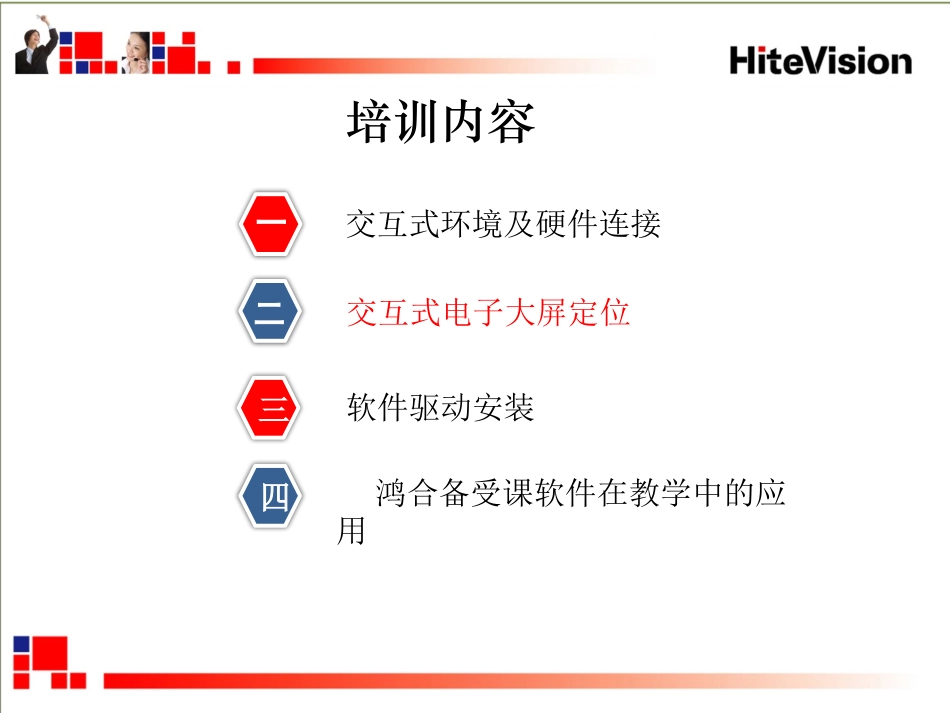 HiteVision

培训内容

一 交互式环境及硬件连接

二 交互式电子大屏定位

三 软件驱动安装

四 鸿合备受课软件在教学中的应用